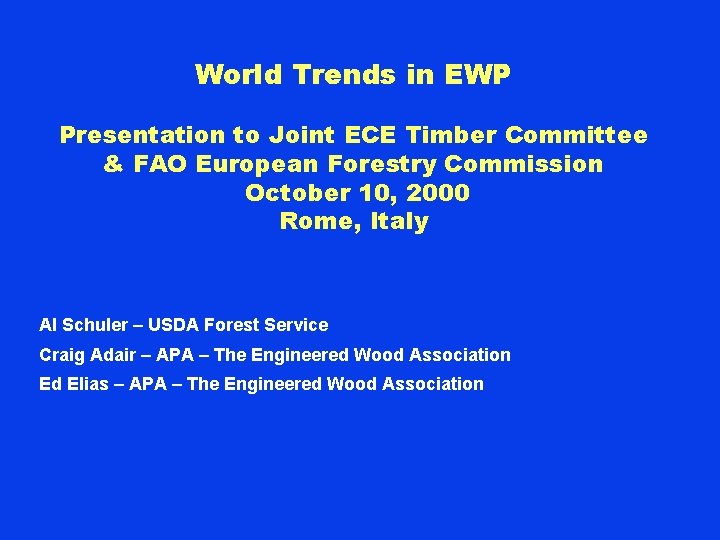 World Trends in EWP

Presentation to Joint ECE Timber Committee
& FAO European Forestry Commission
October 10, 2000
Rome, Italy

Al Schuler – USDA Forest Service
Craig Adair – APA – The Engineered Wood Association
Ed Elias – APA – The Engineered Wood Association